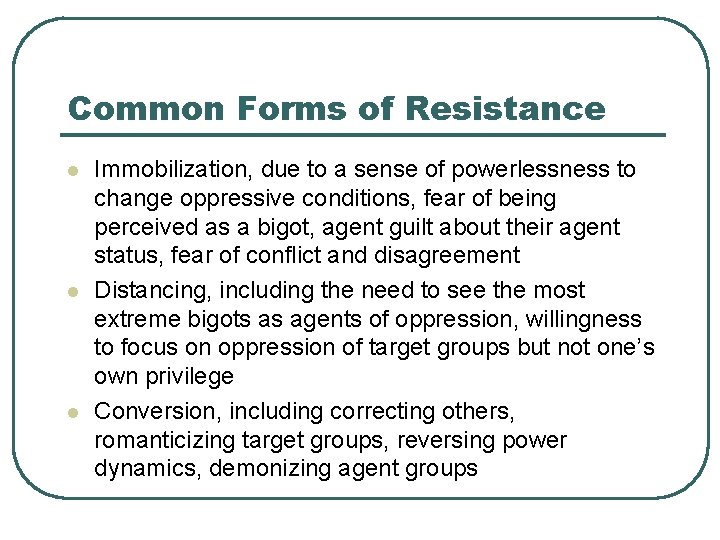 Common Forms of Resistance

- Immobilization, due to a sense of powerlessness to change oppressive conditions, fear of being perceived as a bigot, agent guilt about their agent status, fear of conflict and disagreement
- Distancing, including the need to see the most extreme bigots as agents of oppression, willingness to focus on oppression of target groups but not one's own privilege
- Conversion, including correcting others, romanticizing target groups, reversing power dynamics, demonizing agent groups